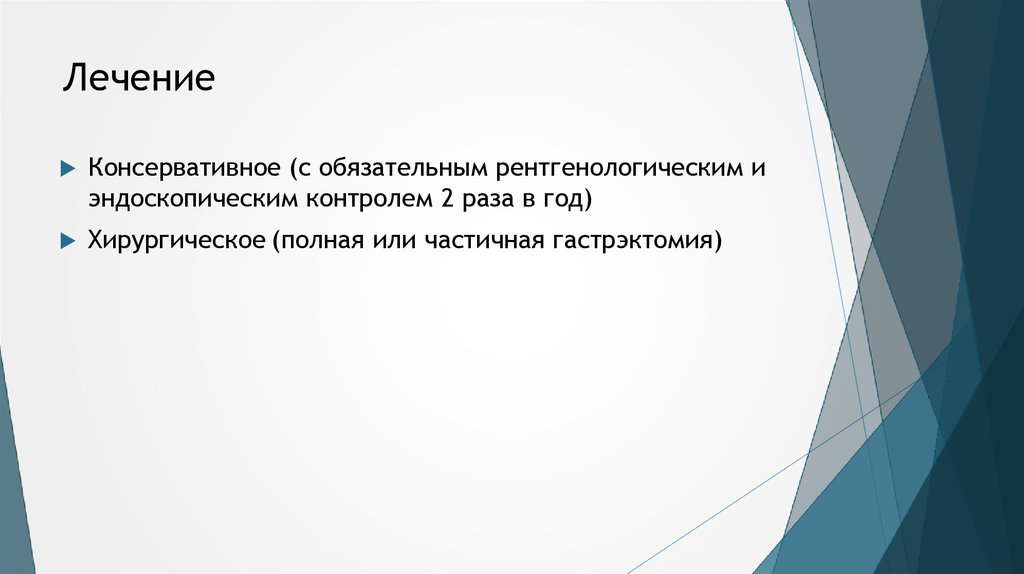 Лечение

Консервативное (с обязательным рентгенологическим и эндоскопическим контролем 2 раза в год)

Хирургическое (полная или частичная гастрэктомия)